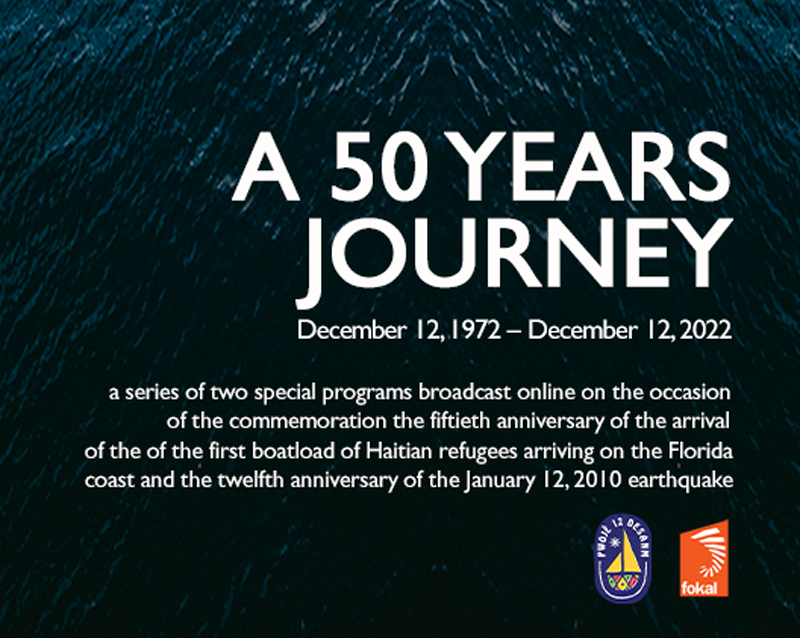 A 50 YEARS JOURNEY

December 12, 1972 – December 12, 2022

a series of two special programs broadcast online on the occasion of the commemoration the fiftieth anniversary of the arrival of the of the first boatload of Haitian refugees arriving on the Florida coast and the twelfth anniversary of the January 12, 2010 earthquake

PWOJÈ 12 DESANM

fokal